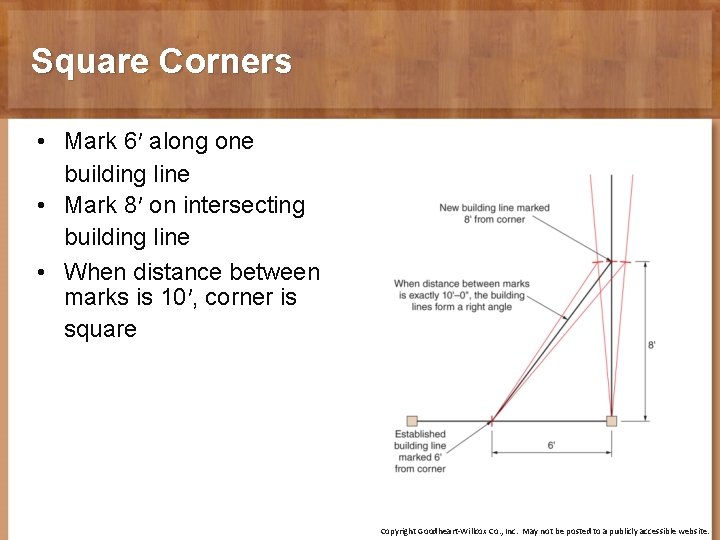 Square Corners

• Mark 6′ along one building line
• Mark 8′ on intersecting building line
• When distance between marks is 10′, corner is square

New building line marked 8' from corner

When distance between marks is exactly 10'–0", the building lines form a right angle

8'

Established building line marked 6' from corner

6'

Copyright Goodheart-Willcox Co., Inc. May not be posted to a publicly accessible website.